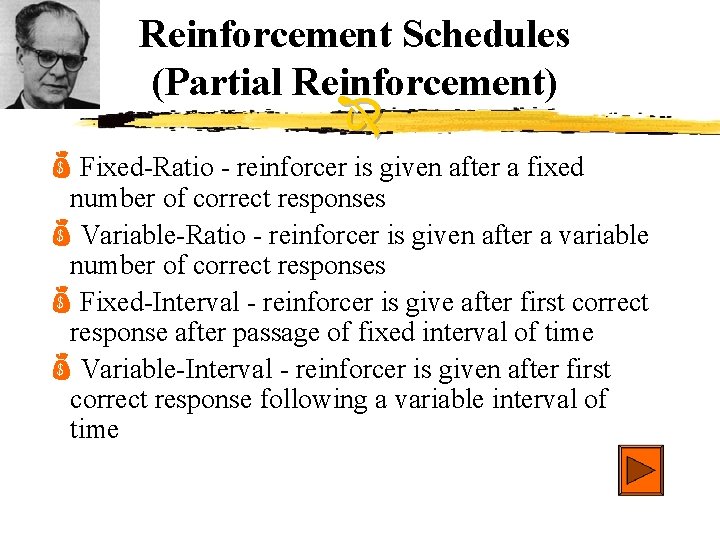 Reinforcement Schedules (Partial Reinforcement)

Fixed-Ratio - reinforcer is given after a fixed number of correct responses

Variable-Ratio - reinforcer is given after a variable number of correct responses

Fixed-Interval - reinforcer is give after first correct response after passage of fixed interval of time

Variable-Interval - reinforcer is given after first correct response following a variable interval of time